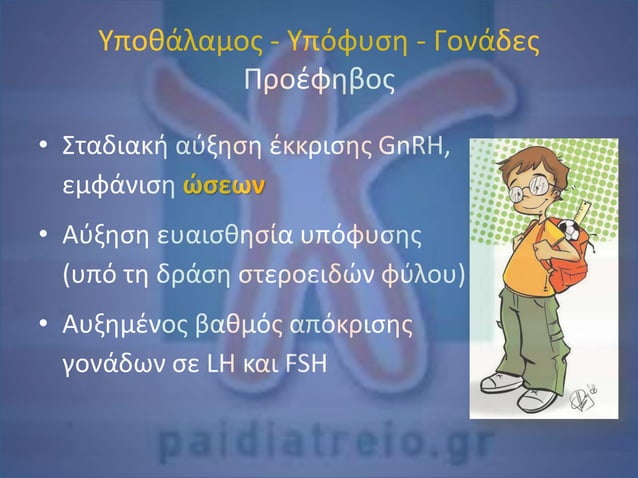 Υποθάλαμος - Υπόφυση - Γονάδες
Προέφηβος

• Σταδιακή αύξηση έκκρισης GnRH, εμφάνιση ώσεων

• Αύξηση ευαισθησία υπόφυσης (υπό τη δράση στεροειδών φύλου)

• Αυξημένος βαθμός απόκρισης γονάδων σε LH και FSH

paidiatreio.gr